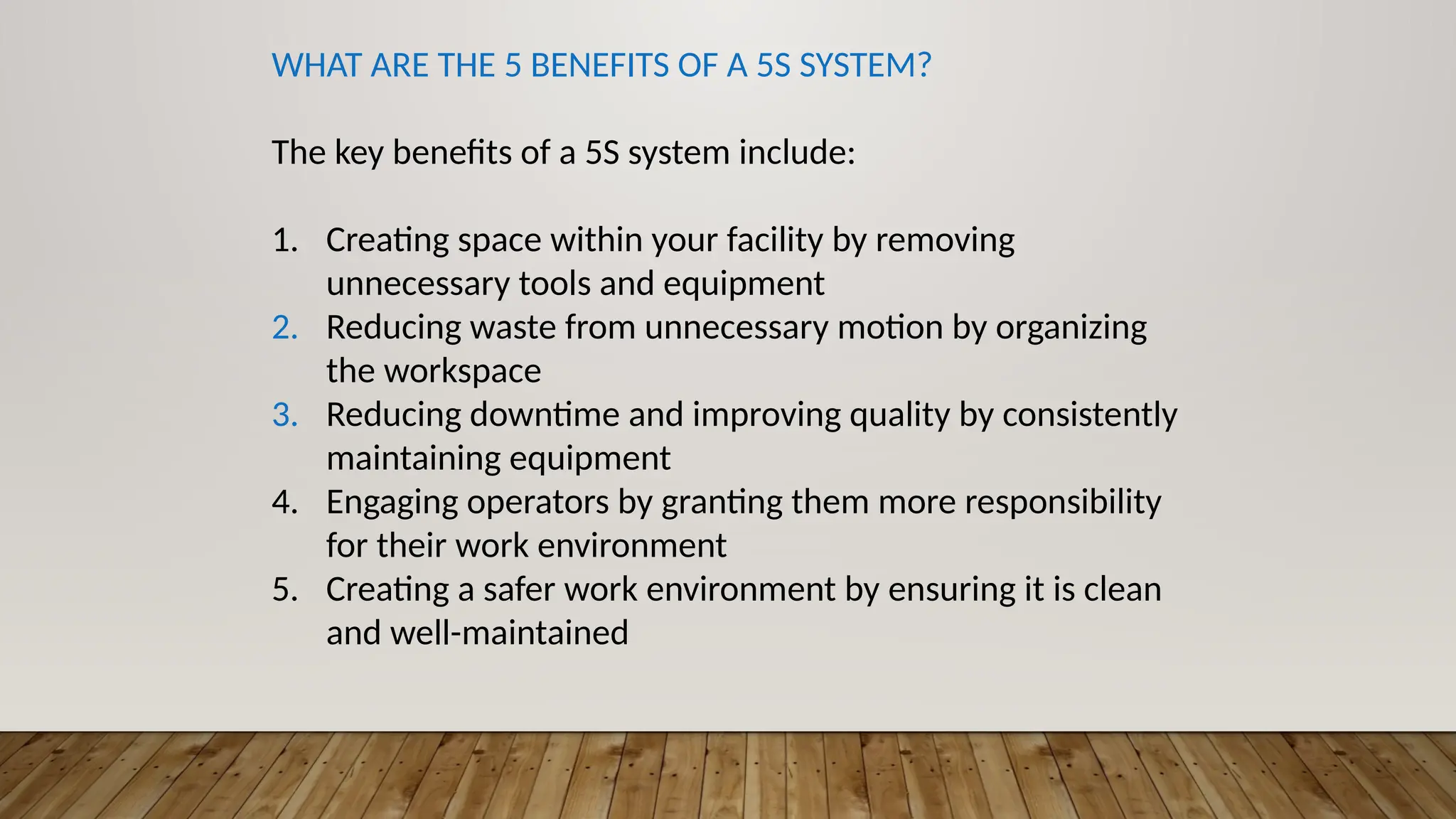 WHAT ARE THE 5 BENEFITS OF A 5S SYSTEM?

The key benefits of a 5S system include:

1. Creating space within your facility by removing unnecessary tools and equipment
2. Reducing waste from unnecessary motion by organizing the workspace
3. Reducing downtime and improving quality by consistently maintaining equipment
4. Engaging operators by granting them more responsibility for their work environment
5. Creating a safer work environment by ensuring it is clean and well-maintained